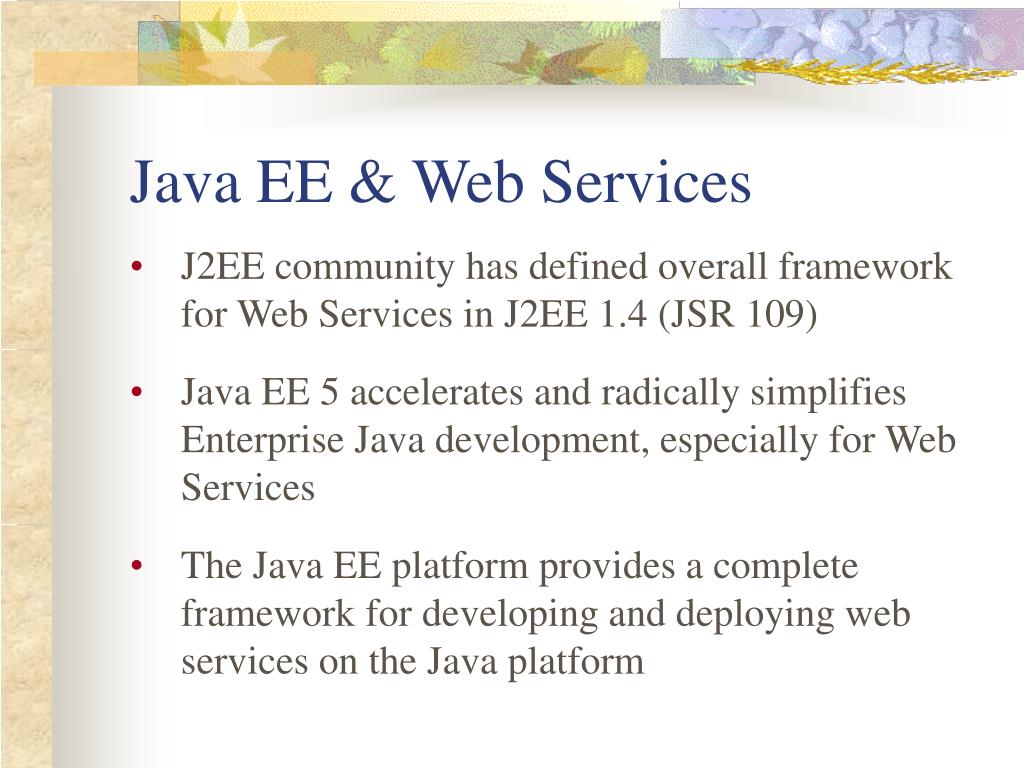 Java EE & Web Services

• J2EE community has defined overall framework for Web Services in J2EE 1.4 (JSR 109)

• Java EE 5 accelerates and radically simplifies Enterprise Java development, especially for Web Services

• The Java EE platform provides a complete framework for developing and deploying web services on the Java platform